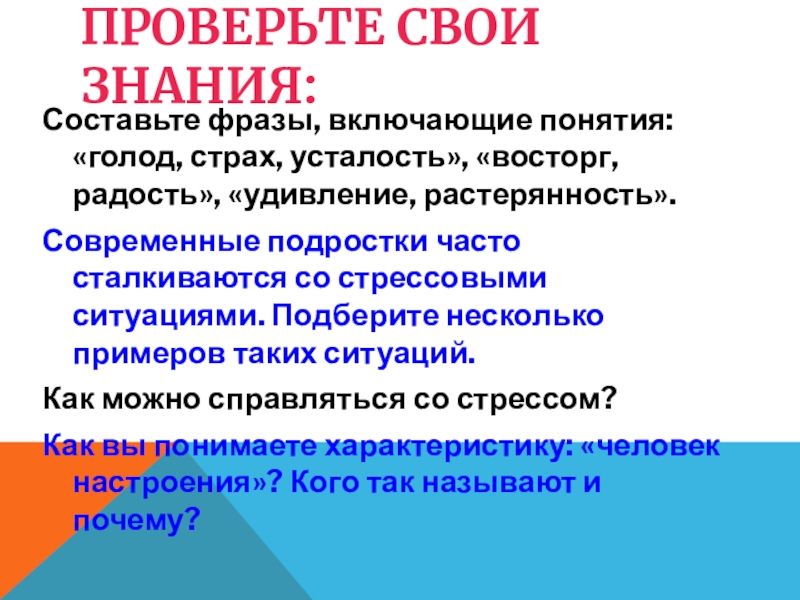 ПРОВЕРЬТЕ СВОИ ЗНАНИЯ:

Составьте фразы, включающие понятия: «голод, страх, усталость», «восторг, радость», «удивление, растерянность».

Современные подростки часто сталкиваются со стрессовыми ситуациями. Подберите несколько примеров таких ситуаций.

Как можно справляться со стрессом?

Как вы понимаете характеристику: «человек настроения»? Кого так называют и почему?